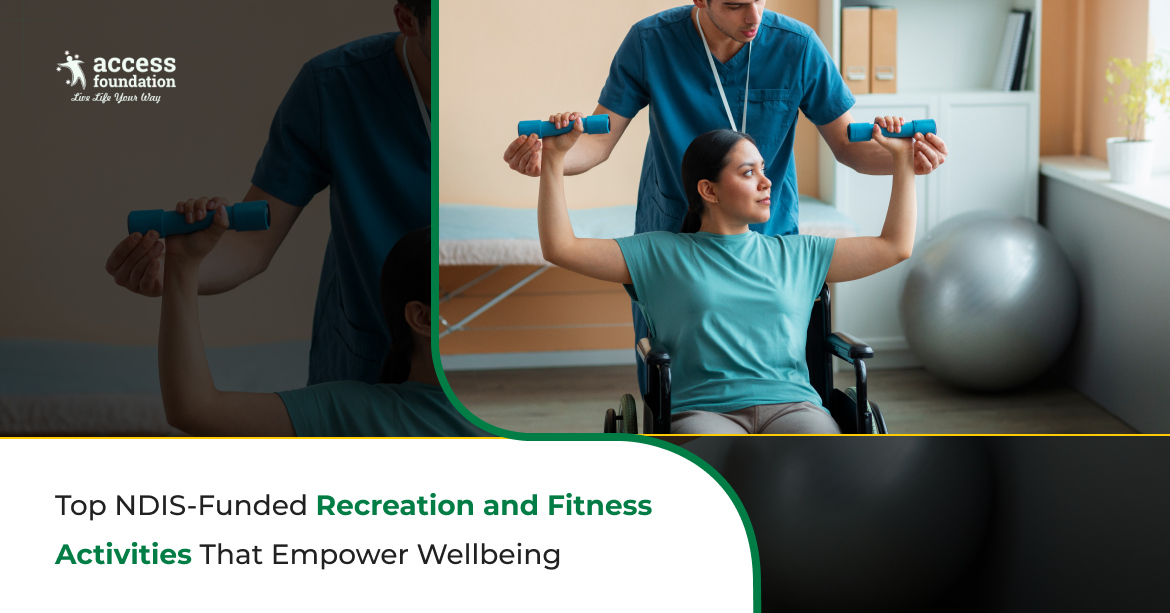 access foundation
Live Life Your Way

Top NDIS-Funded Recreation and Fitness Activities That Empower Wellbeing